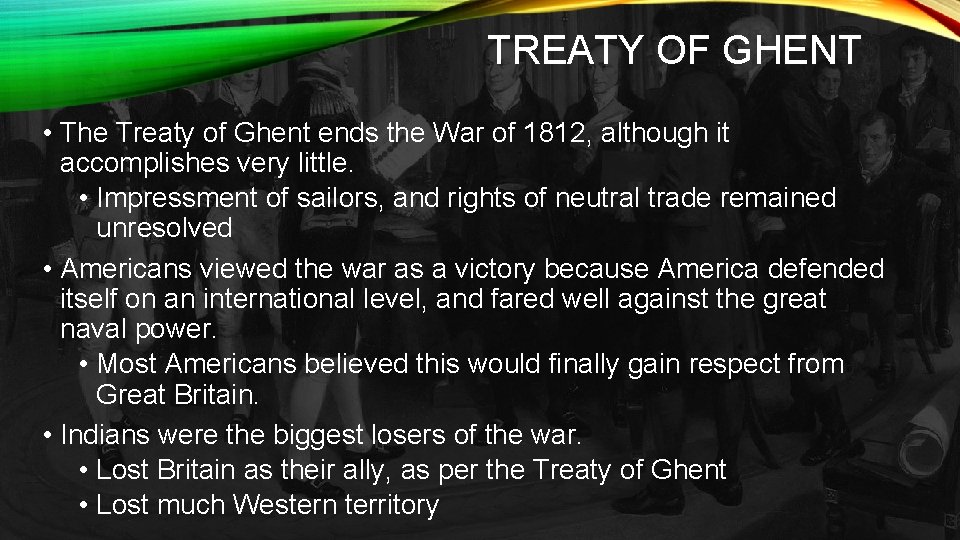 TREATY OF GHENT

• The Treaty of Ghent ends the War of 1812, although it accomplishes very little.
• Impressment of sailors, and rights of neutral trade remained unresolved
• Americans viewed the war as a victory because America defended itself on an international level, and fared well against the great naval power.
• Most Americans believed this would finally gain respect from Great Britain.
• Indians were the biggest losers of the war.
• Lost Britain as their ally, as per the Treaty of Ghent
• Lost much Western territory